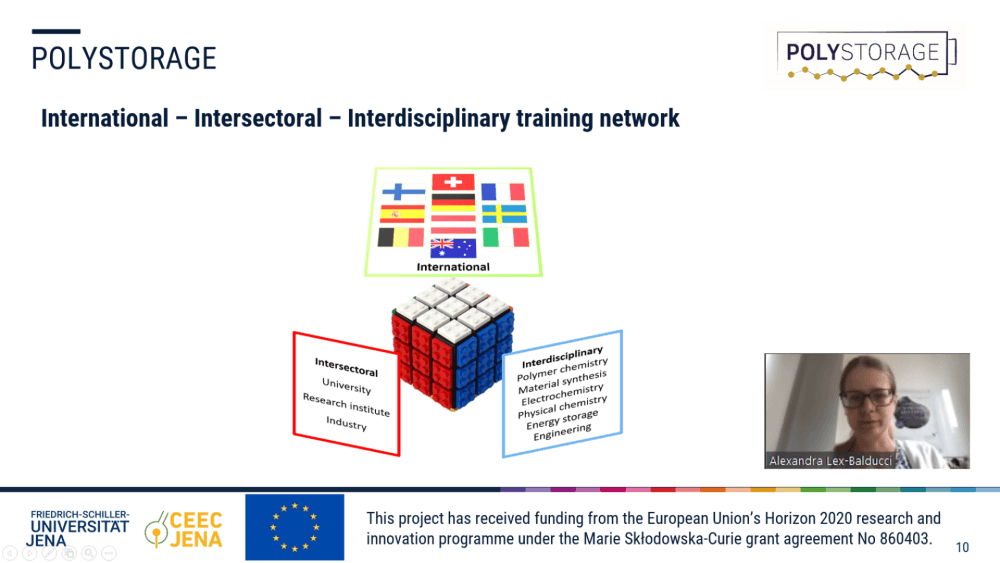 POLYSTORAGE

POLYSTORAGE

International – Intersectoral – Interdisciplinary training network

International

Intersectoral
University
Research institute
Industry

Interdisciplinary
Polymer chemistry
Material synthesis
Electrochemistry
Physical chemistry
Energy storage
Engineering

Alexandra Lex-Balducci

FRIEDRICH-SCHILLER-UNIVERSITÄT JENA

CEEC JENA

This project has received funding from the European Union's Horizon 2020 research and innovation programme under the Marie Skłodowska-Curie grant agreement No 860403.

10